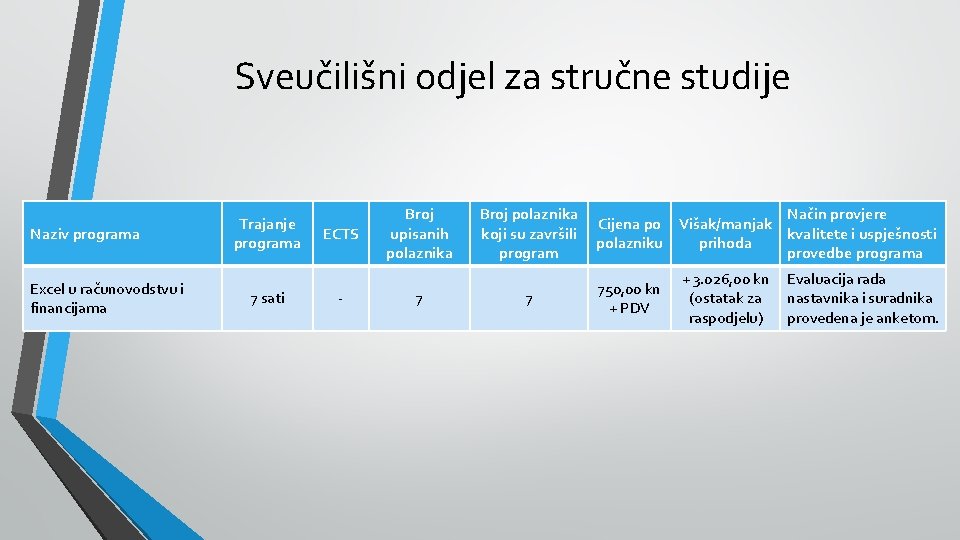 Sveučilišni odjel za stručne studije

| Naziv programa | Trajanje programa | ECTS | Broj upisanih polaznika | Broj polaznika koji su završili program | Cijena po polazniku | Višak/manjak prihoda | Način provjere kvalitete i uspješnosti provedbe programa |
|---|---|---|---|---|---|---|---|
| Excel u računovodstvu i financijama | 7 sati | - | 7 | 7 | 750,00 kn + PDV | + 3.026,00 kn (ostatak za raspodjelu) | Evaluacija rada nastavnika i suradnika provedena je anketom. |